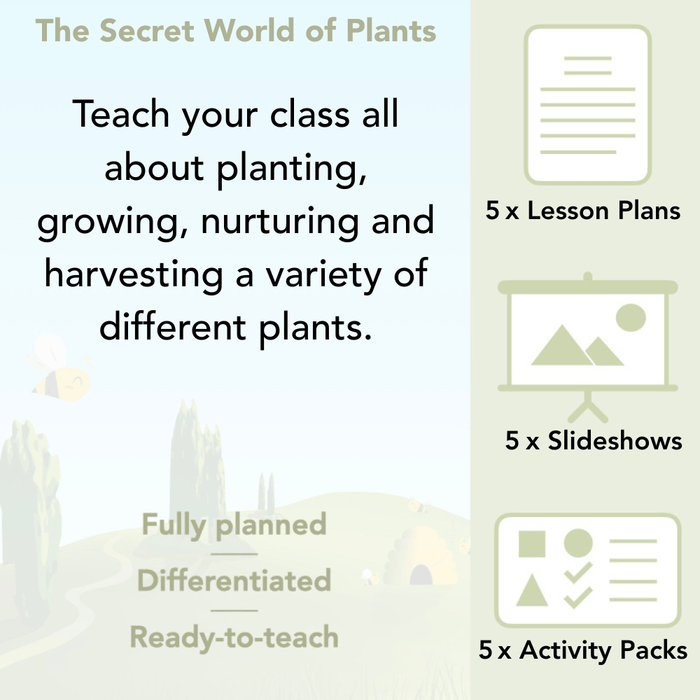 The Secret World of Plants

Teach your class all about planting, growing, nurturing and harvesting a variety of different plants.

Fully planned

Differentiated

Ready-to-teach

5 x Lesson Plans

5 x Slideshows

5 x Activity Packs